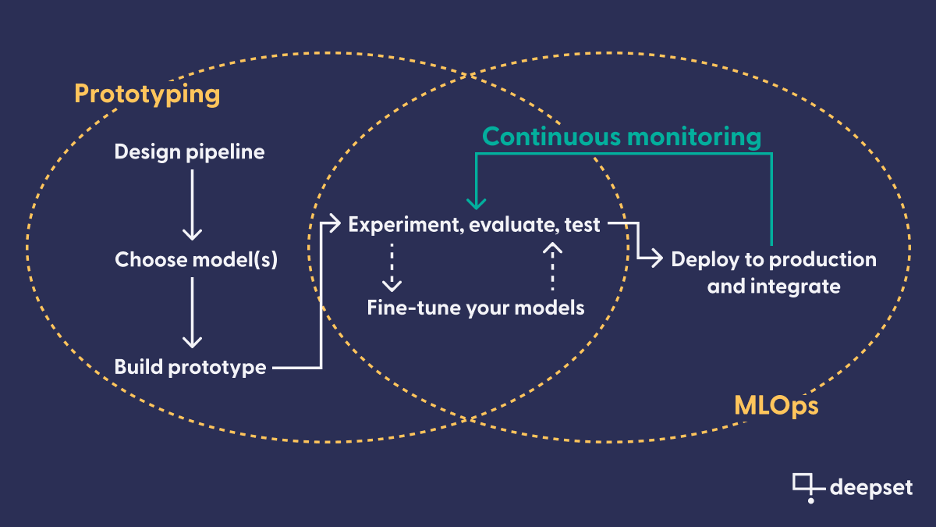 Prototyping

Design pipeline

Choose model(s)

Build prototype

Continuous monitoring

Experiment, evaluate, test

Fine-tune your models

Deploy to production and integrate

MLOps

deepset